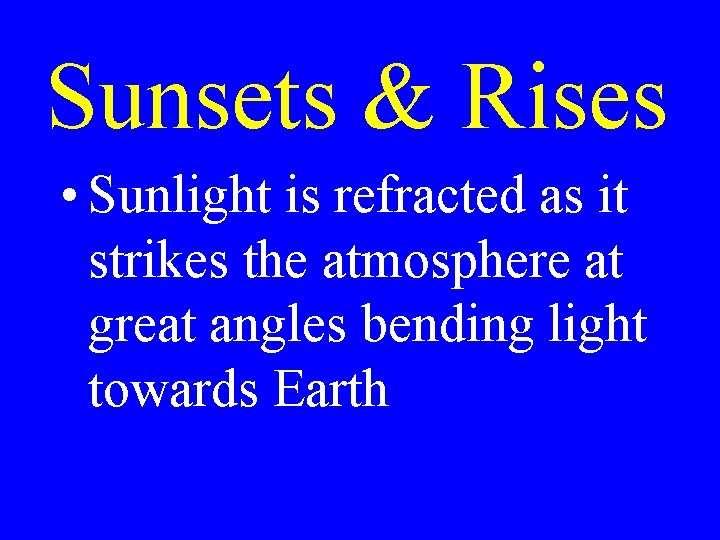 Sunsets & Rises

• Sunlight is refracted as it strikes the atmosphere at great angles bending light towards Earth